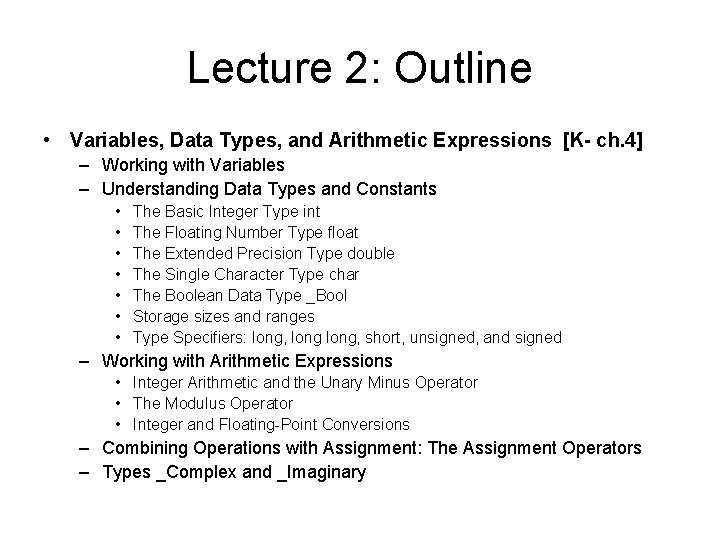 Lecture 2: Outline

• Variables, Data Types, and Arithmetic Expressions [K- ch.4]
– Working with Variables
– Understanding Data Types and Constants
• The Basic Integer Type int
• The Floating Number Type float
• The Extended Precision Type double
• The Single Character Type char
• The Boolean Data Type _Bool
• Storage sizes and ranges
• Type Specifiers: long, long long, short, unsigned, and signed
– Working with Arithmetic Expressions
• Integer Arithmetic and the Unary Minus Operator
• The Modulus Operator
• Integer and Floating-Point Conversions
– Combining Operations with Assignment: The Assignment Operators
– Types _Complex and _Imaginary